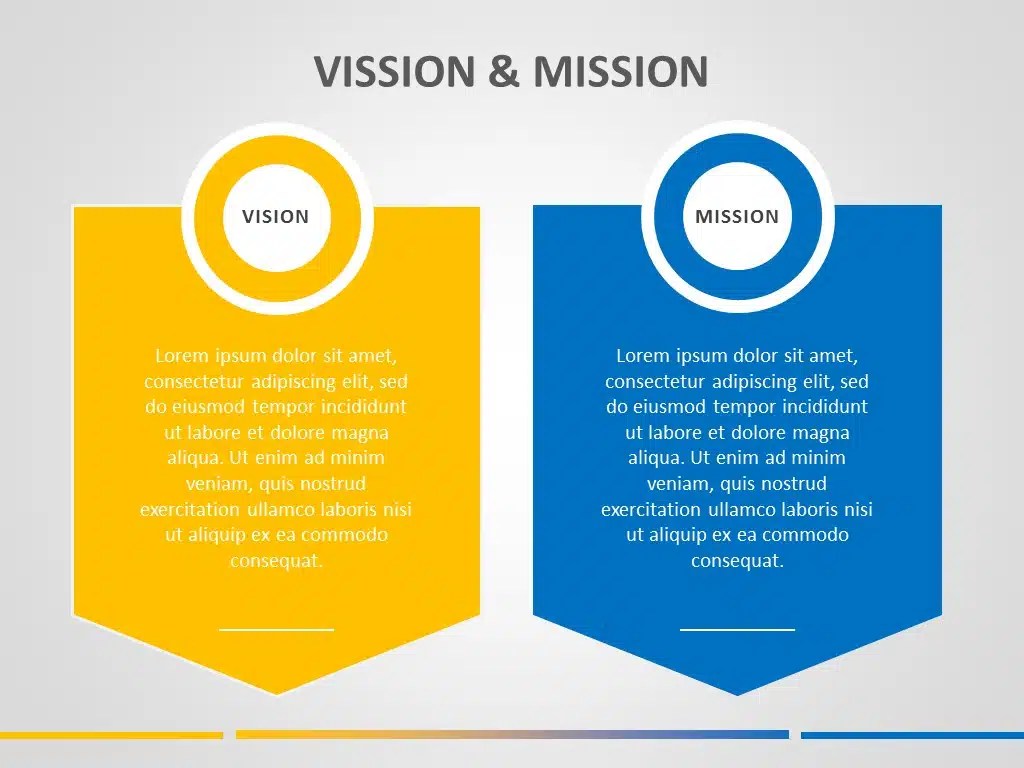 VISSION & MISSION

VISION

Lorem ipsum dolor sit amet, consectetur adipiscing elit, sed do eiusmod tempor incididunt ut labore et dolore magna aliqua. Ut enim ad minim veniam, quis nostrud exercitation ullamco laboris nisi ut aliquip ex ea commodo consequat.

MISSION

Lorem ipsum dolor sit amet, consectetur adipiscing elit, sed do eiusmod tempor incididunt ut labore et dolore magna aliqua. Ut enim ad minim veniam, quis nostrud exercitation ullamco laboris nisi ut aliquip ex ea commodo consequat.